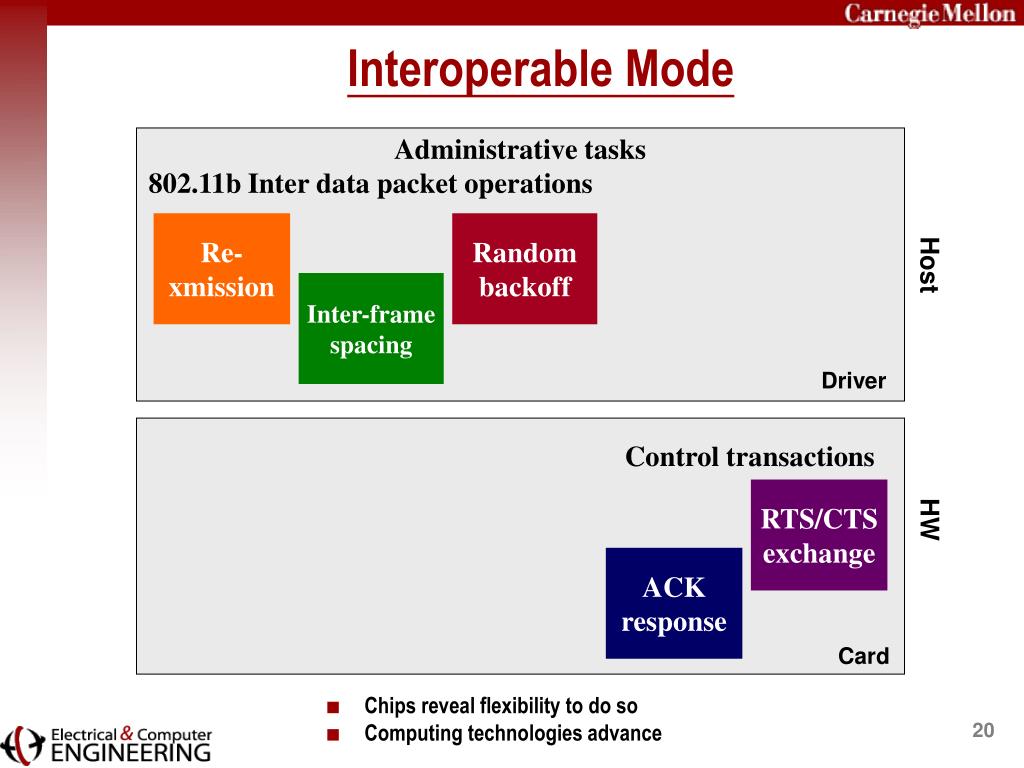 Carnegie Mellon

Interoperable Mode

Administrative tasks
802.11b Inter data packet operations

Re-xmission

Inter-frame spacing

Random backoff

Host

Driver

Control transactions

RTS/CTS exchange

ACK response

HW

Card

■ Chips reveal flexibility to do so
■ Computing technologies advance

Electrical & Computer ENGINEERING

20